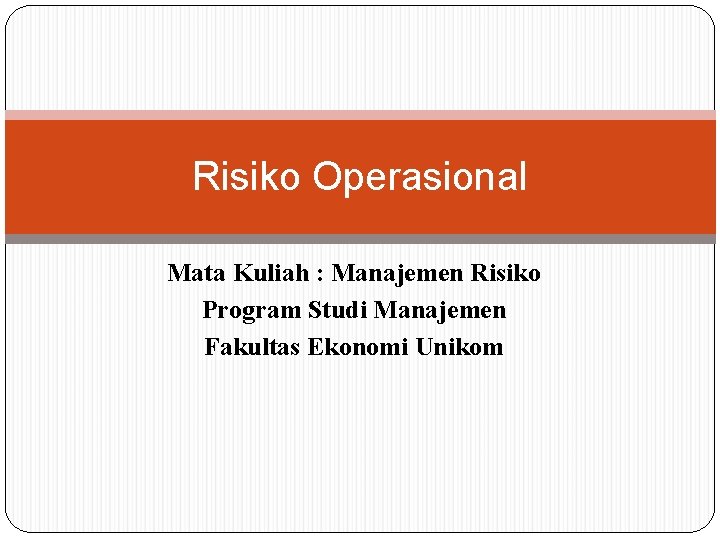 Risiko Operasional

Mata Kuliah : Manajemen Risiko
Program Studi Manajemen
Fakultas Ekonomi Unikom